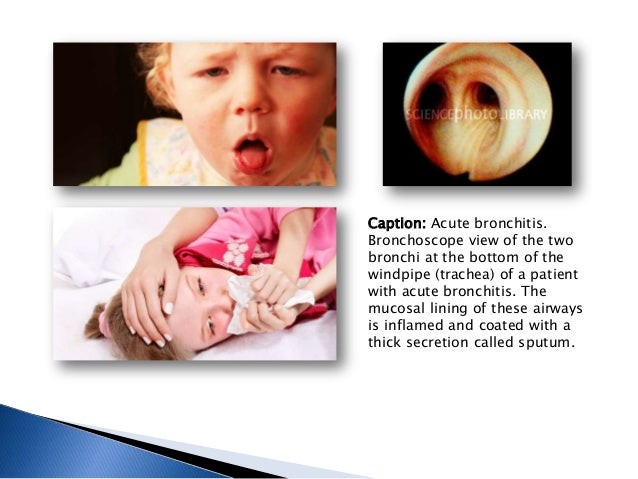 SCIENCEphotoLIBRARY

Caption: Acute bronchitis. Bronchoscope view of the two bronchi at the bottom of the windpipe (trachea) of a patient with acute bronchitis. The mucosal lining of these airways is inflamed and coated with a thick secretion called sputum.